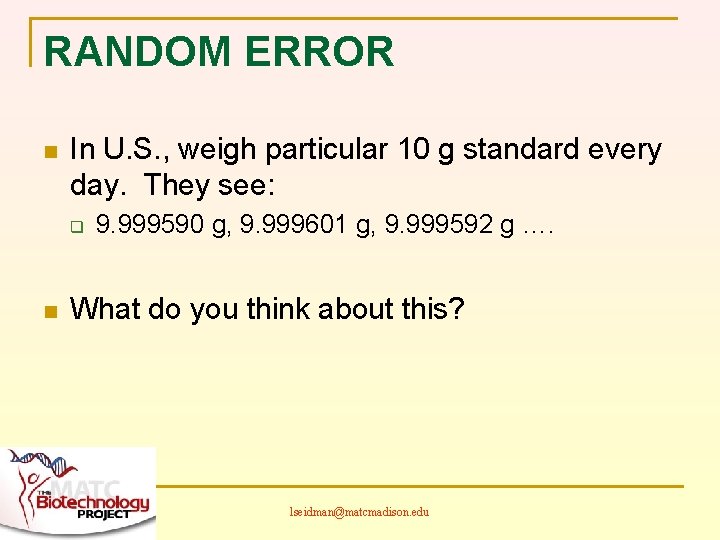 RANDOM ERROR

In U.S., weigh particular 10 g standard every day. They see:

9.999590 g, 9.999601 g, 9.999592 g ….

What do you think about this?

MATC
THE Biotechnology PROJECT

lseidman@matcmadison.edu